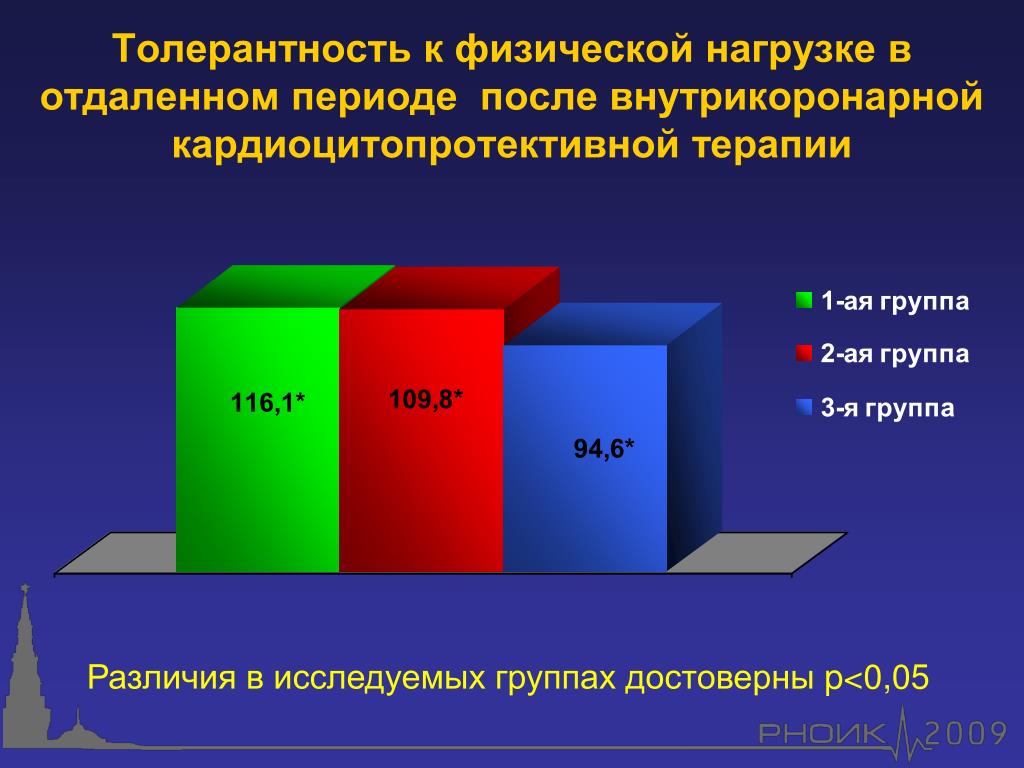 Толерантность к физической нагрузке в отдаленном периоде после внутрикоронарной кардиоцитопротективной терапии

116,1*

109,8*

94,6*

1-ая группа

2-ая группа

3-я группа

Различия в исследуемых группах достоверны p<0,05

РНОИК 2009